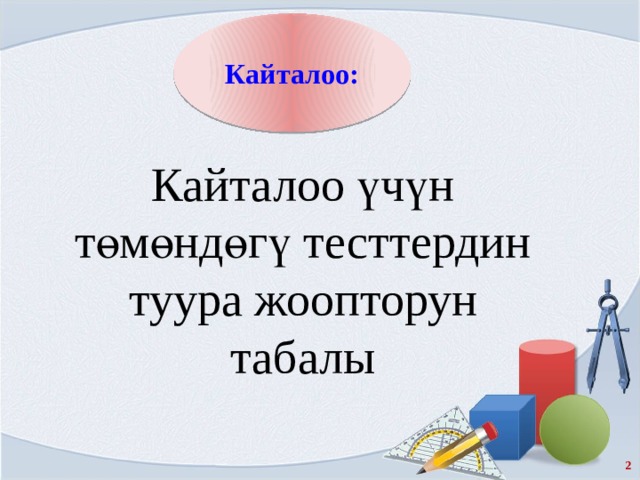 Кайталоо:

Кайталоо үчүн төмөндөгү тесттердин туура жоопторун табалы

2